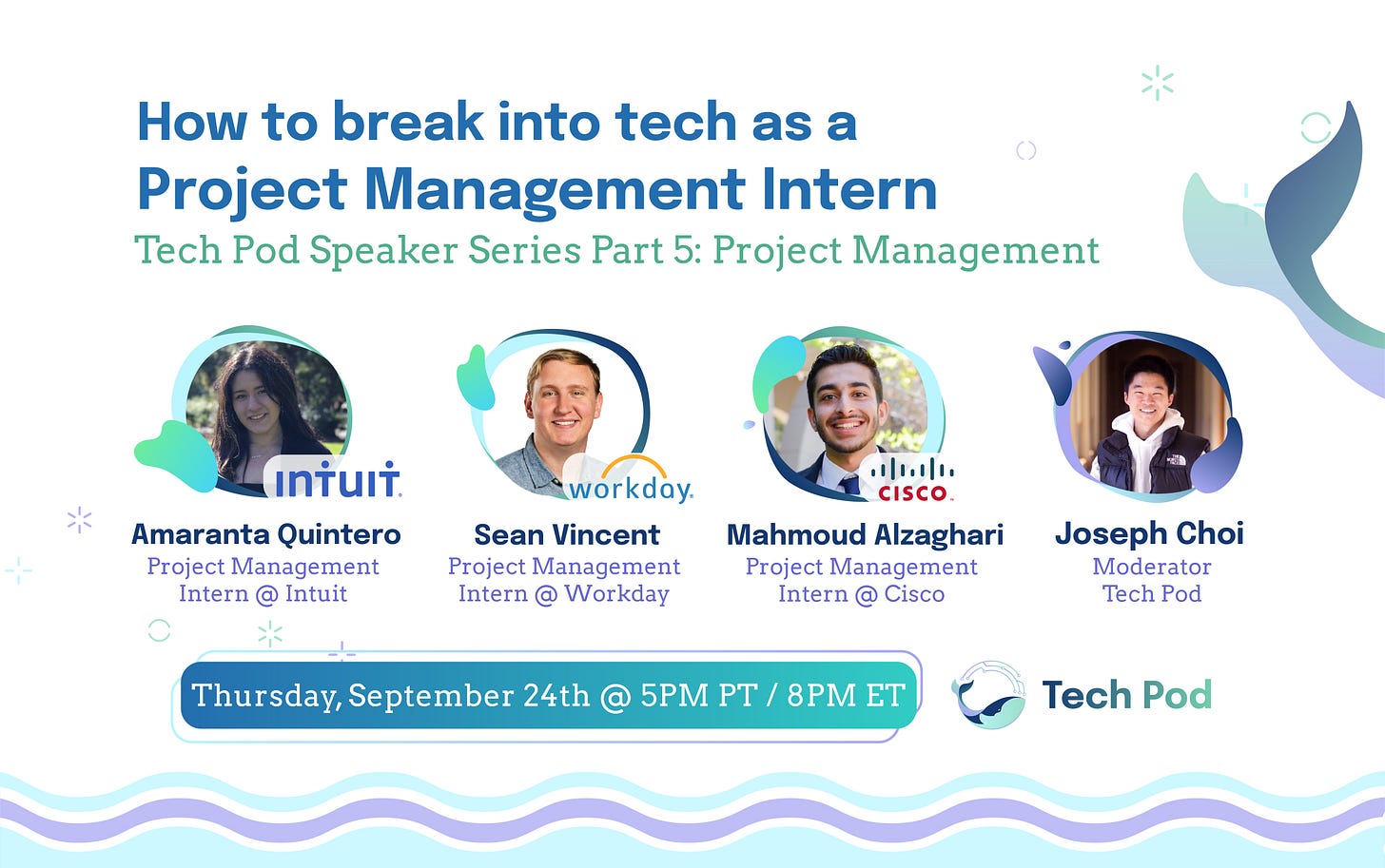 How to break into tech as a
Project Management Intern

Tech Pod Speaker Series Part 5: Project Management

INTUIT.

Amaranta Quintero
Project Management Intern @ Intuit

workday.

Sean Vincent
Project Management Intern @ Workday

CISCO.

Mahmoud Alzaghari
Project Management Intern @ Cisco

Joseph Choi
Moderator
Tech Pod

Thursday, September 24th @ 5PM PT / 8PM ET

Tech Pod